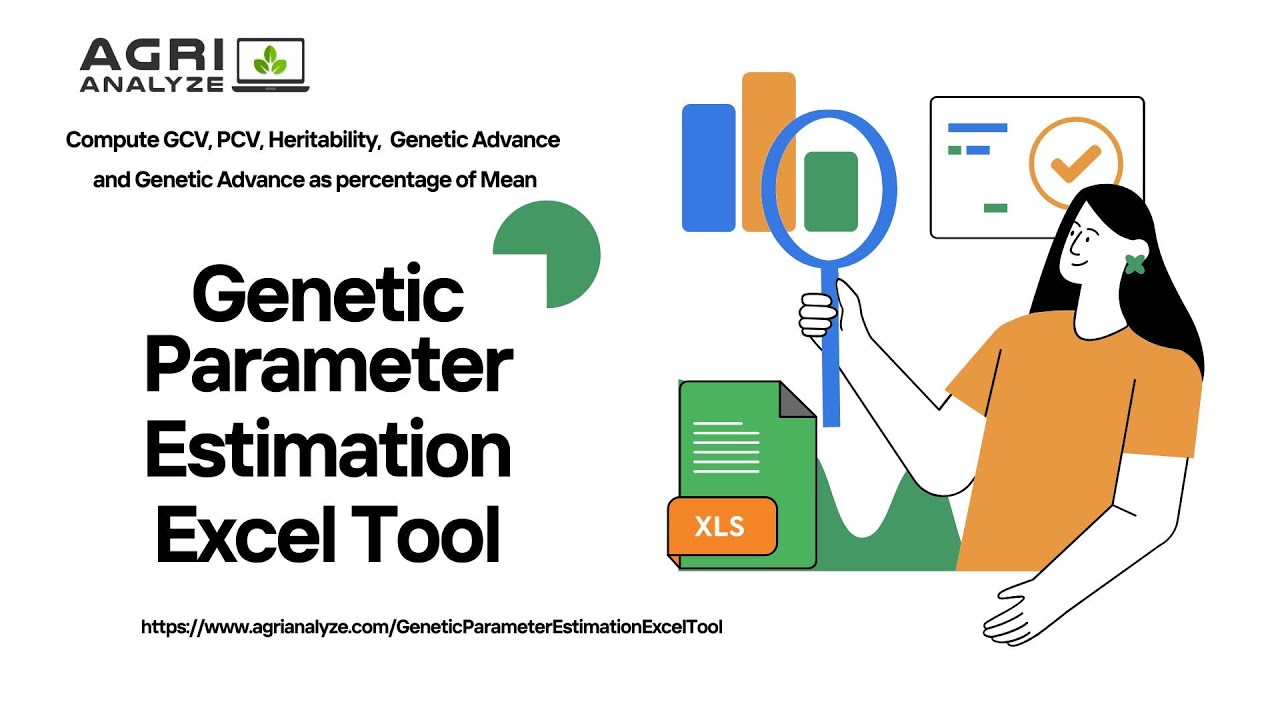 AGRI ANALYZE

Compute GCV, PCV, Heritability, Genetic Advance and Genetic Advance as percentage of Mean

Genetic Parameter Estimation Excel Tool

XLS

https://www.agrianalyze.com/GeneticParameterEstimationExcelTool